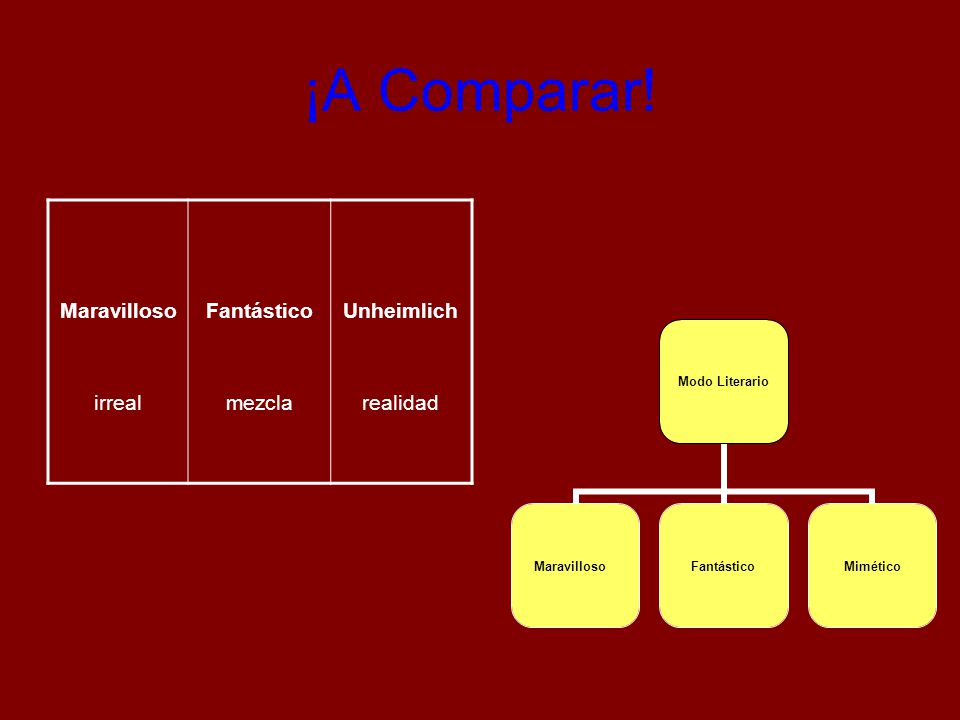 ¡A Comparar!

| Maravilloso | Fantástico | Unheimlich |
|---|---|---|
| irreal | mezcla | realidad |

Modo Literario

Maravilloso

Fantástico

Mimético